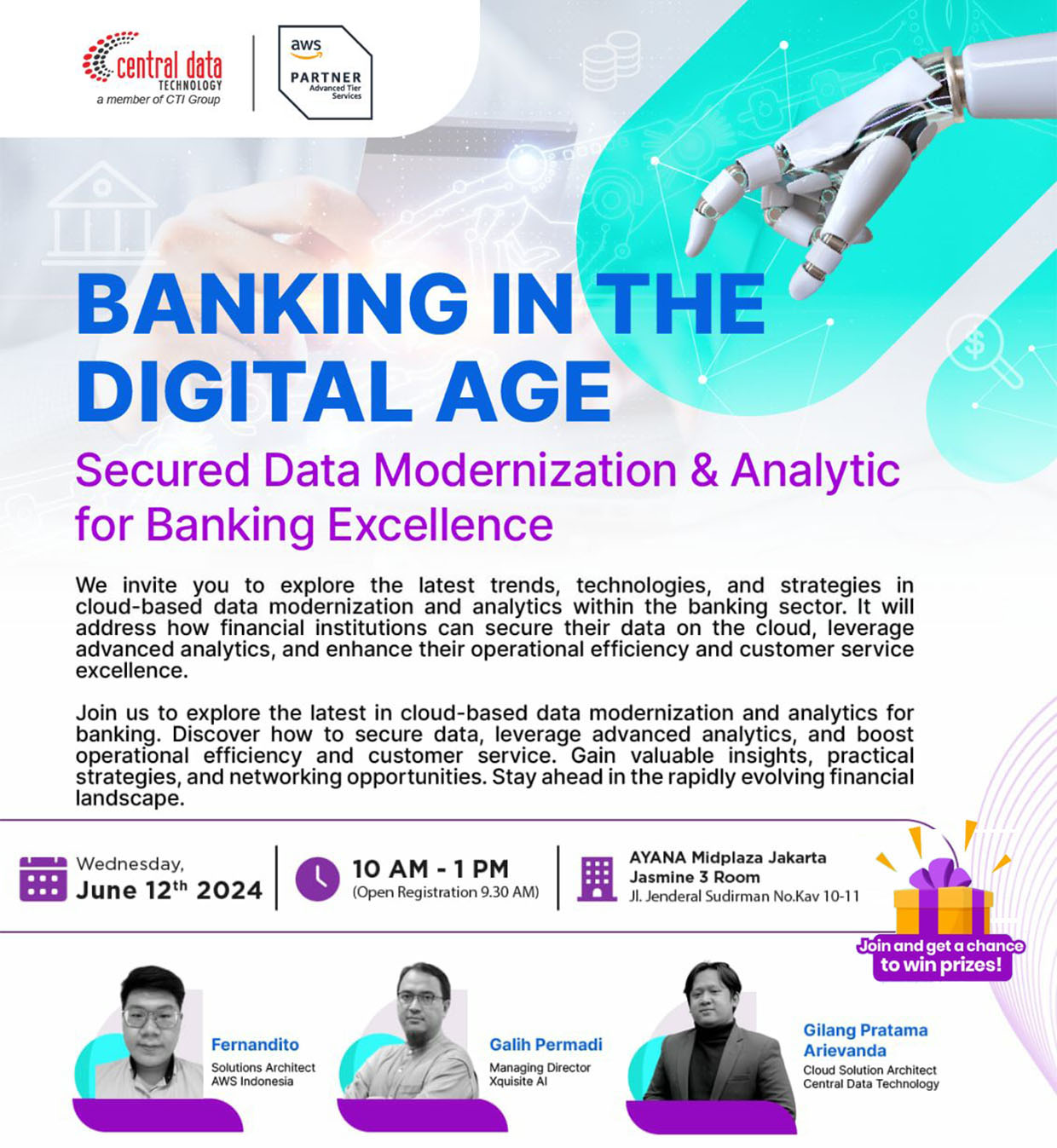 central data
TECHNOLOGY
a member of CTI Group

aws
PARTNER
Advanced Tier
Services

BANKING IN THE DIGITAL AGE

Secured Data Modernization & Analytic for Banking Excellence

We invite you to explore the latest trends, technologies, and strategies in cloud-based data modernization and analytics within the banking sector. It will address how financial institutions can secure their data on the cloud, leverage advanced analytics, and enhance their operational efficiency and customer service excellence.

Join us to explore the latest in cloud-based data modernization and analytics for banking. Discover how to secure data, leverage advanced analytics, and boost operational efficiency and customer service. Gain valuable insights, practical strategies, and networking opportunities. Stay ahead in the rapidly evolving financial landscape.

Wednesday,
June 12$^{th}$ 2024

10 AM - 1 PM
(Open Registration 9.30 AM)

AYANA Midplaza Jakarta
Jasmine 3 Room
Jl. Jenderal Sudirman No.Kav 10-11

Join and get a chance to win prizes!

Fernandito
Solutions Architect
AWS Indonesia

Galih Permadi
Managing Director
Xquisite AI

Gilang Pratama Arievanda
Cloud Solution Architect
Central Data Technology